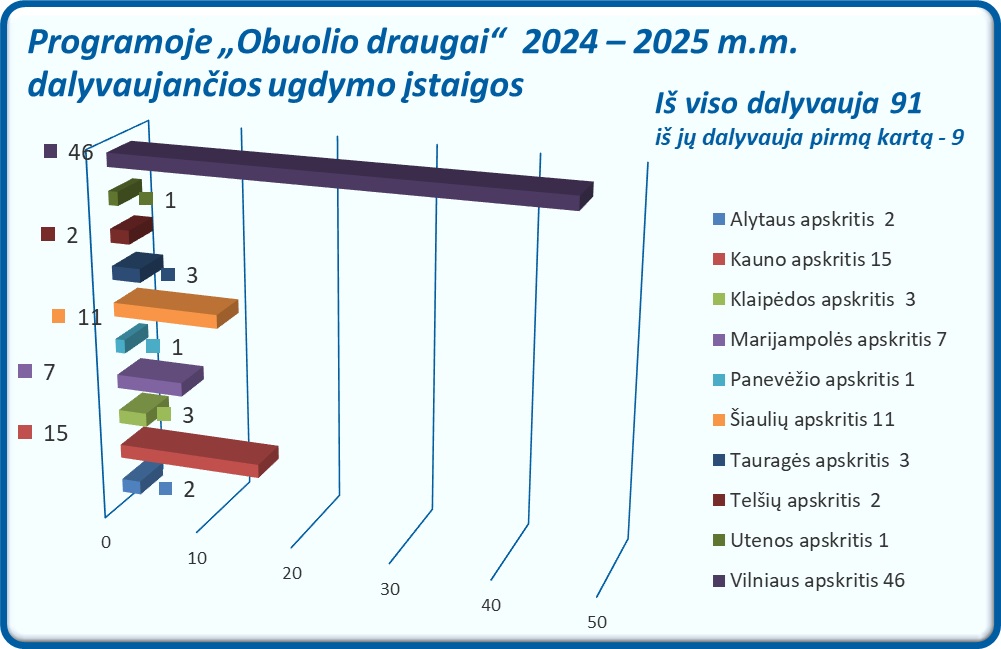 Programoje „Obuolio draugai“ 2024 – 2025 m.m. dalyvaujančios ugdymo įstaigos

Iš viso dalyvauja 91
iš jų dalyvauja pirmą kartą - 9

46
1
2
3
11
1
7
3
15
2

0
10
20
30
40
50

Alytaus apskritis 2
Kauno apskritis 15
Klaipėdos apskritis 3
Marijampolės apskritis 7
Panevėžio apskritis 1
Šiaulių apskritis 11
Tauragės apskritis 3
Telšių apskritis 2
Utenos apskritis 1
Vilniaus apskritis 46